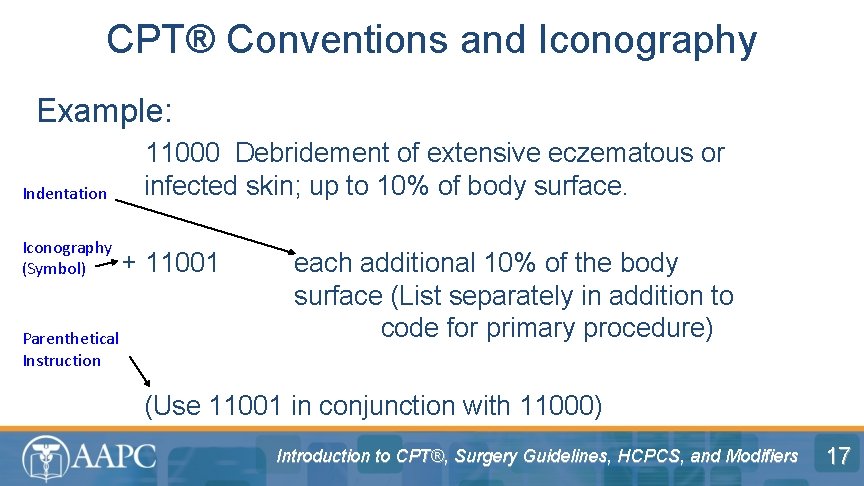 CPT® Conventions and Iconography

Example:

11000 Debridement of extensive eczematous or infected skin; up to 10% of body surface.

Indentation

Iconography (Symbol)

+ 11001 each additional 10% of the body surface (List separately in addition to code for primary procedure)

Parenthetical Instruction

(Use 11001 in conjunction with 11000)

AAPC

Introduction to CPT®, Surgery Guidelines, HCPCS, and Modifiers

17